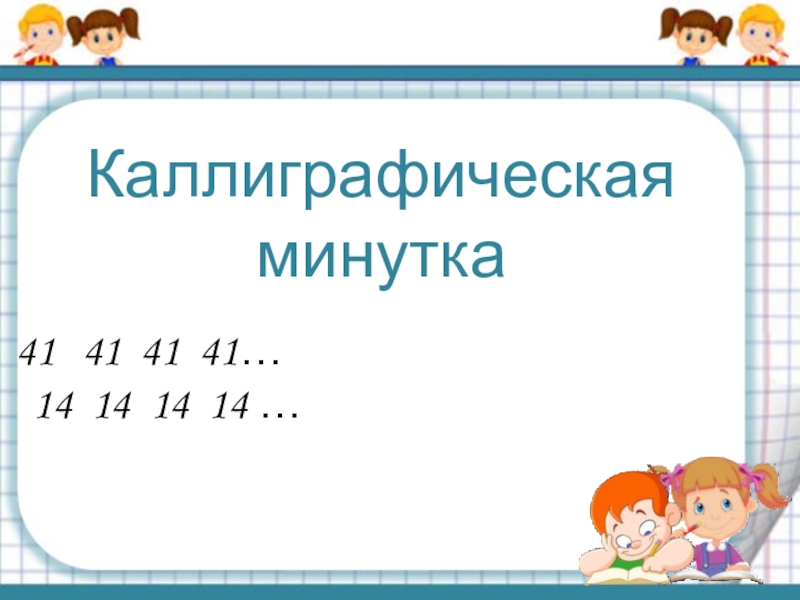 Каллиграфическая минутка

41 41 41 41…
14 14 14 14 …